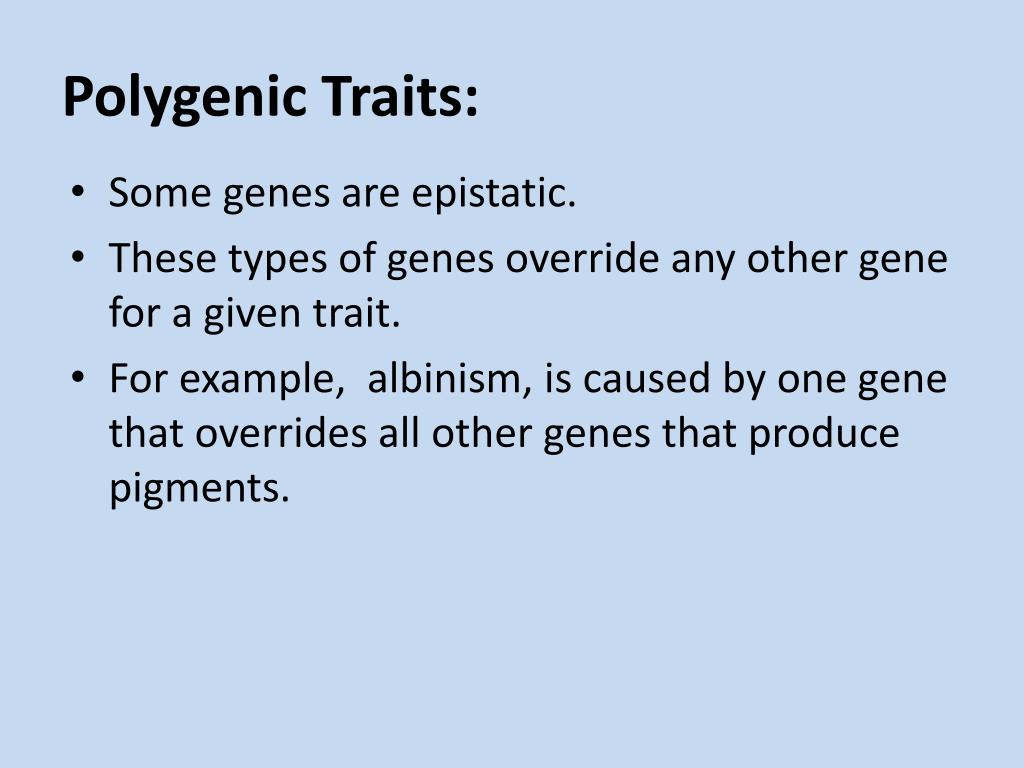 Polygenic Traits:

• Some genes are epistatic.
• These types of genes override any other gene for a given trait.
• For example,  albinism, is caused by one gene that overrides all other genes that produce pigments.